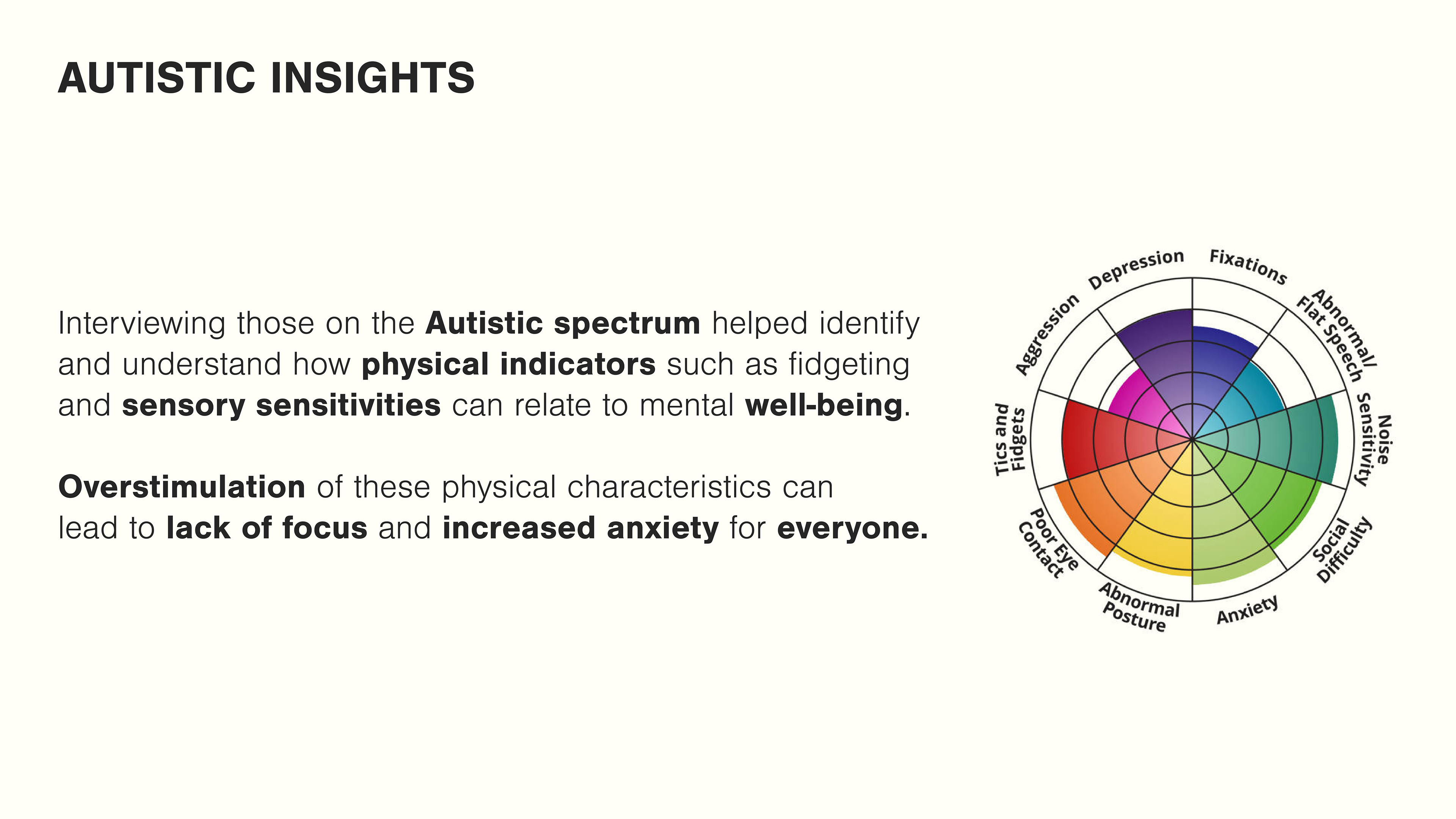 AUTISTIC INSIGHTS

Interviewing those on the Autistic spectrum helped identify and understand how physical indicators such as fidgeting and sensory sensitivities can relate to mental well-being.

Overstimulation of these physical characteristics can lead to lack of focus and increased anxiety for everyone.

Depression
Fixations
Abnormal/ Flat Speech
Noise Sensitivity
Social Difficulty
Anxiety
Abnormal Posture
Poor Eye Contact
Tics and Fidgets
Aggression